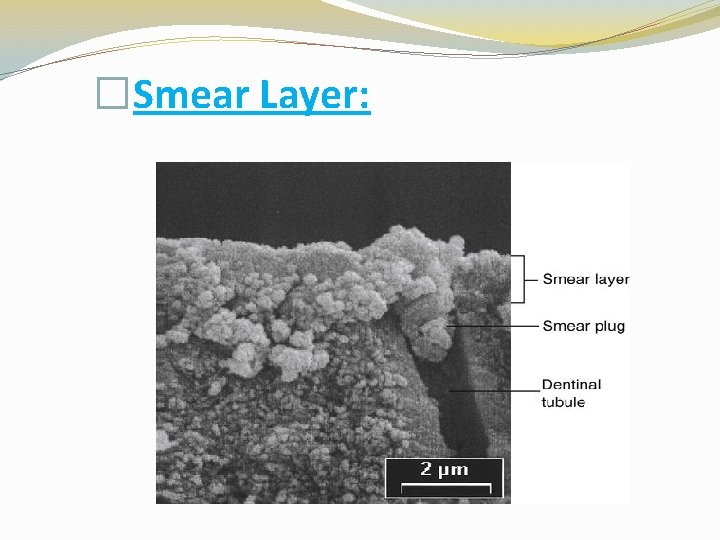 ☐Smear Layer:

Smear layer

Smear plug

Dentinal tubule

2 μm